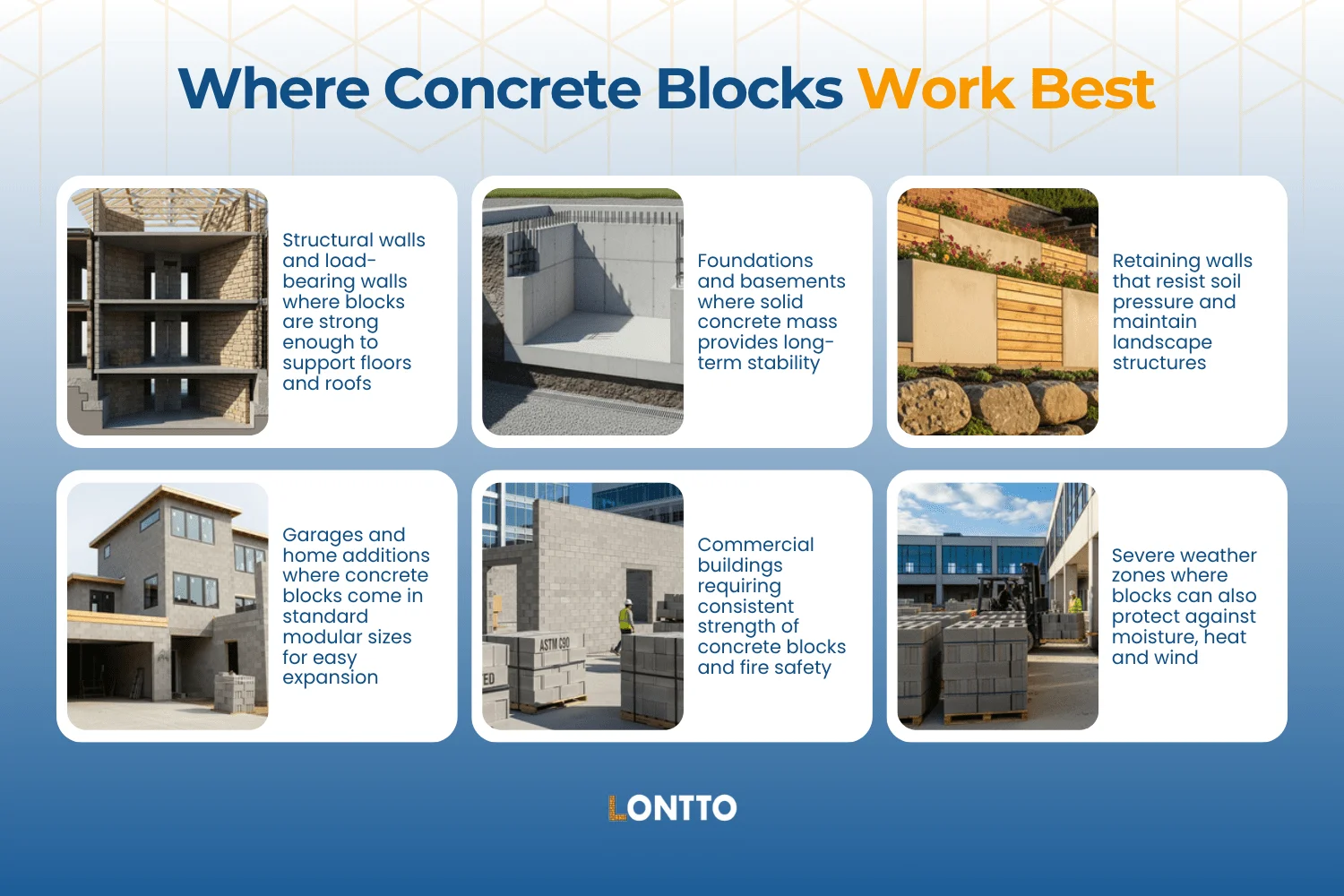 Where Concrete Blocks Work Best

Structural walls and load-bearing walls where blocks are strong enough to support floors and roofs

Foundations and basements where solid concrete mass provides long-term stability

Retaining walls that resist soil pressure and maintain landscape structures

Garages and home additions where concrete blocks come in standard modular sizes for easy expansion

ASTM C90

ED

Commercial buildings requiring consistent strength of concrete blocks and fire safety

Severe weather zones where blocks can also protect against moisture, heat and wind

LONTTO